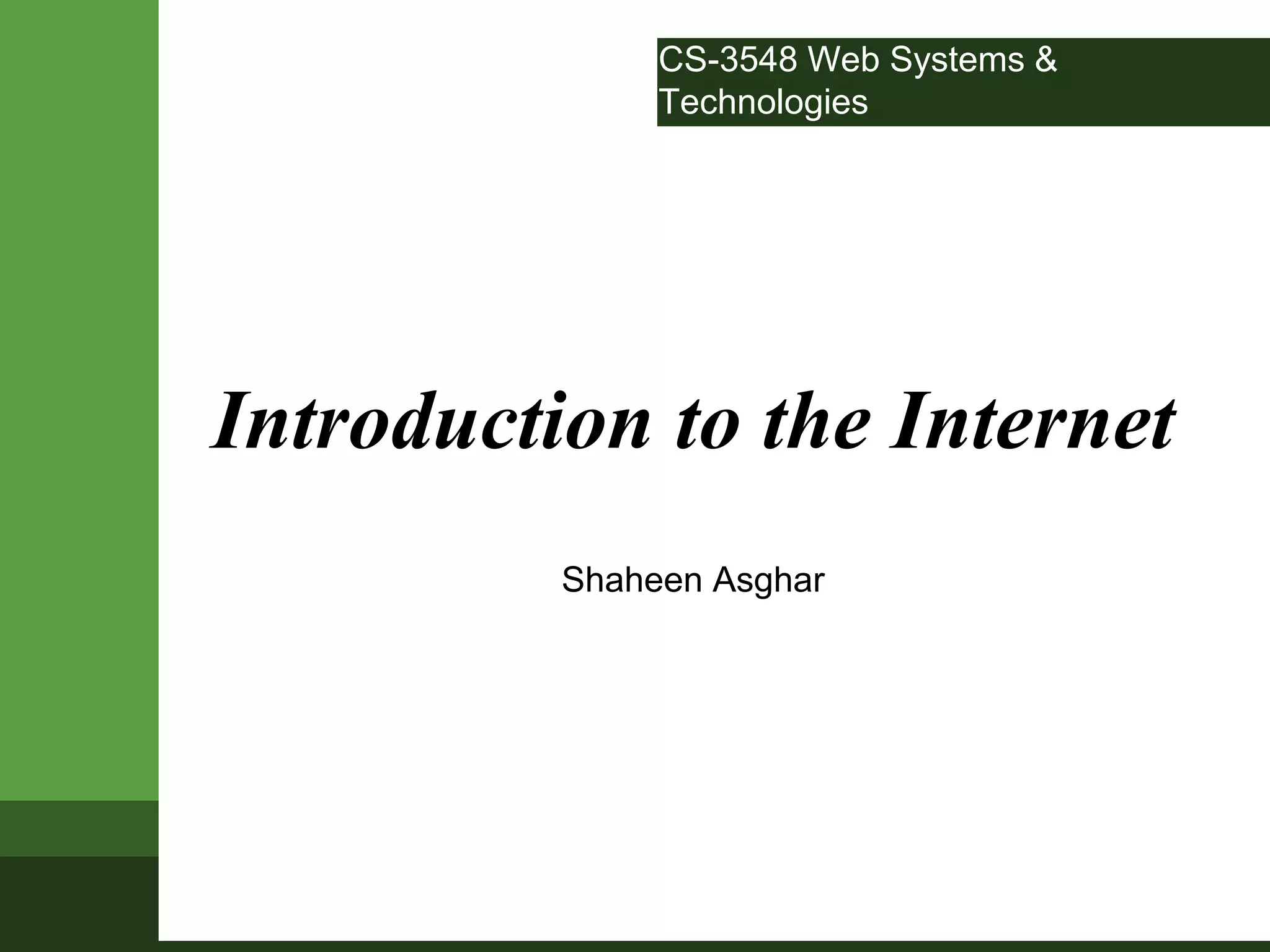 CS-3548 Web Systems & Technologies

Introduction to the Internet

Shaheen Asghar